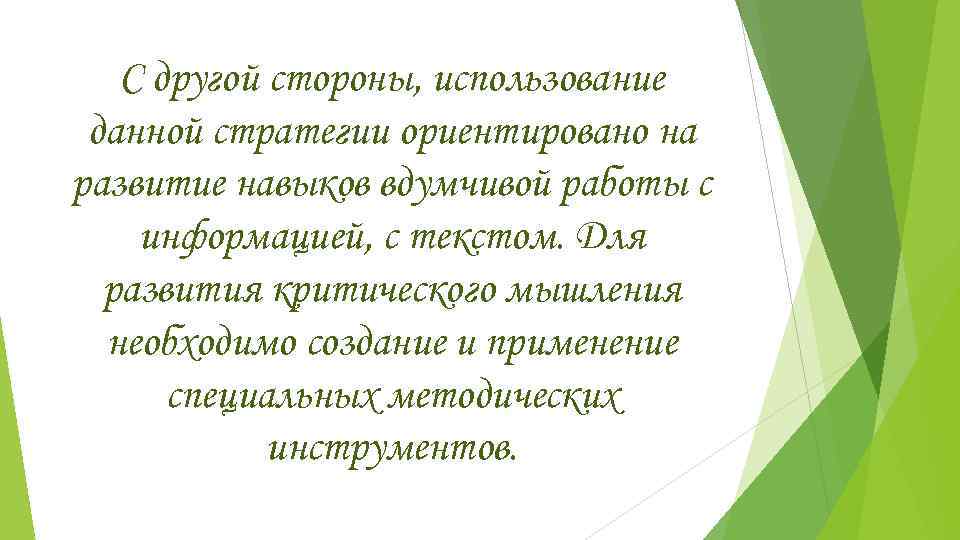 С другой стороны, использование данной стратегии ориентировано на развитие навыков вдумчивой работы с информацией, с текстом. Для развития критического мышления необходимо создание и применение специальных методических инструментов.